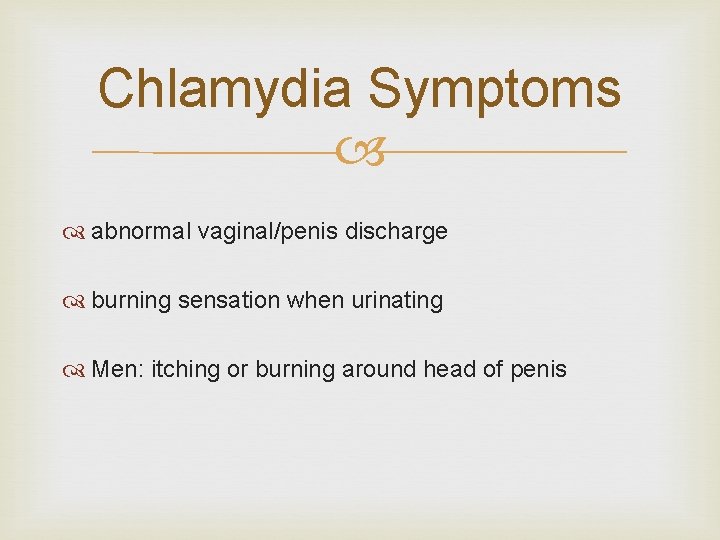 Chlamydia Symptoms

abnormal vaginal/penis discharge

burning sensation when urinating

Men: itching or burning around head of penis